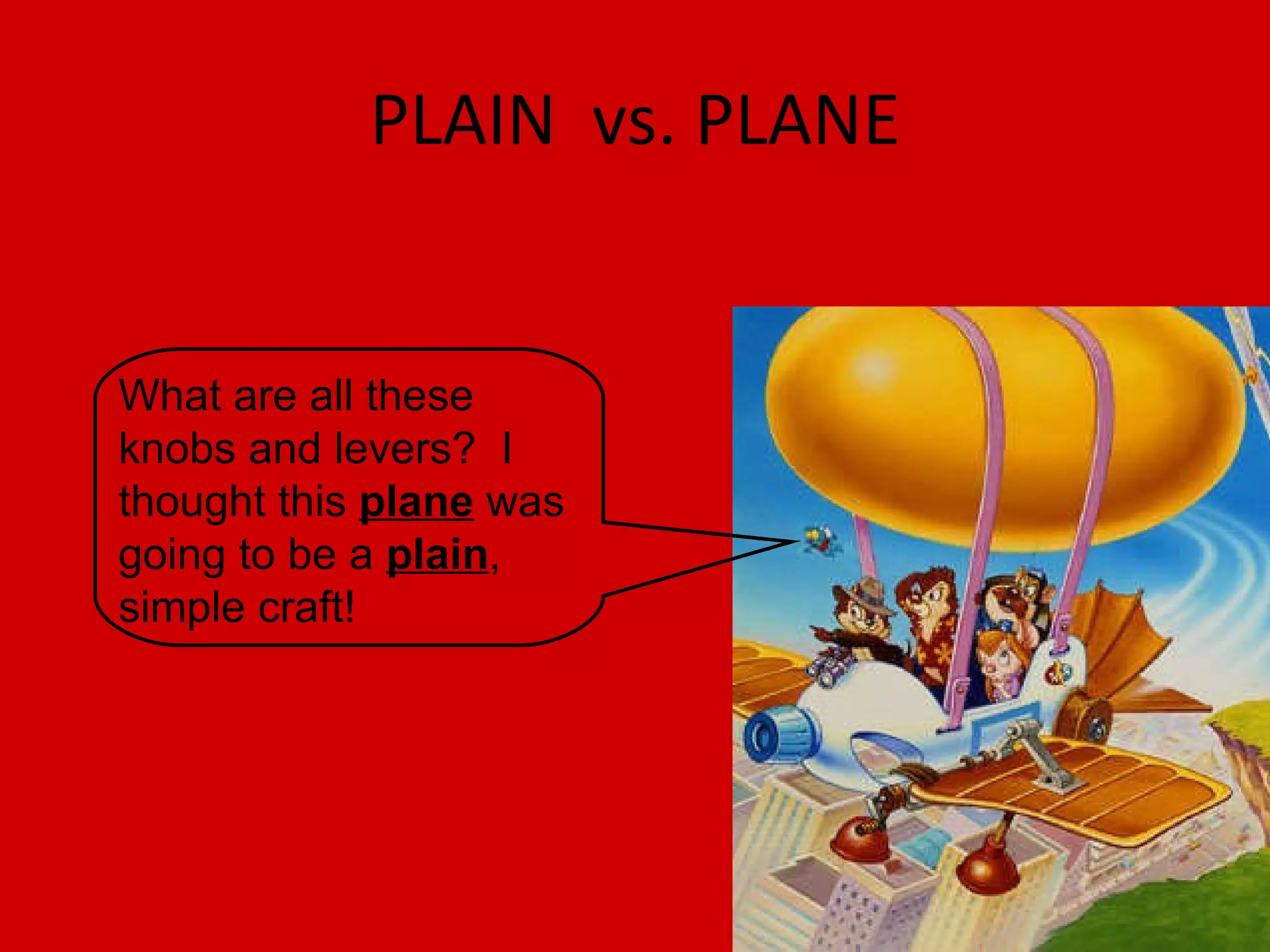 PLAIN vs. PLANE

What are all these knobs and levers? I thought this plane was going to be a plain, simple craft!